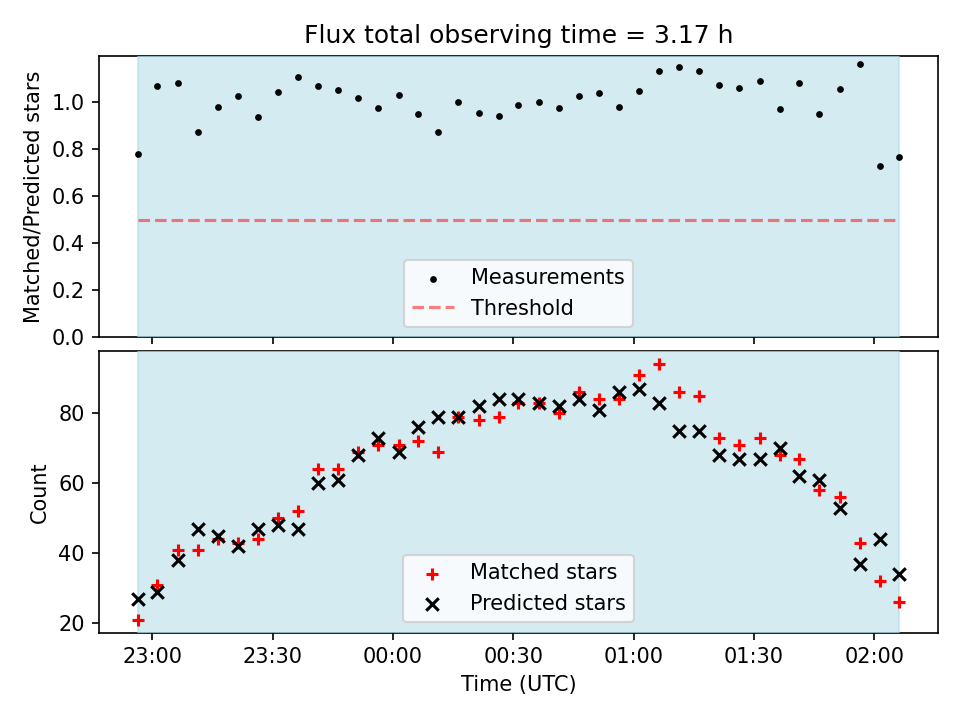 Flux total observing time = 3.17 h

Matched/Predicted stars

1.0
0.8
0.6
0.4
0.2
0.0

Measurements
Threshold

Count

80
60
40
20

Matched stars
Predicted stars

23:00
23:30
00:00
00:30
01:00
01:30
02:00

Time (UTC)